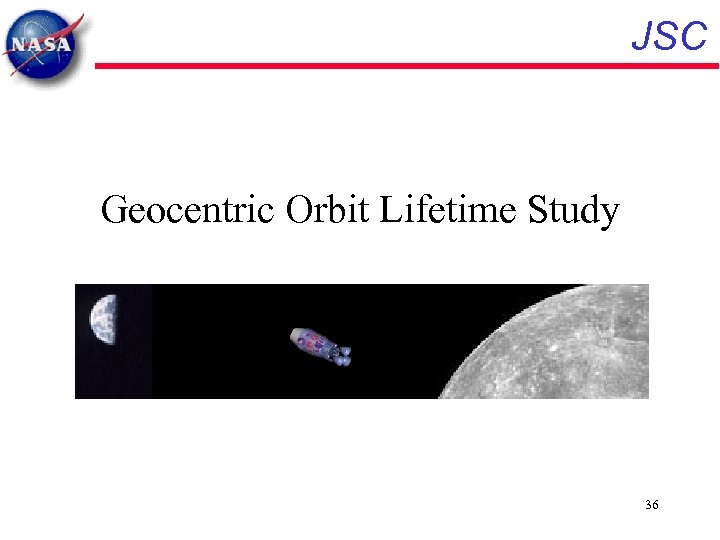 NASA

JSC

Geocentric Orbit Lifetime Study

36